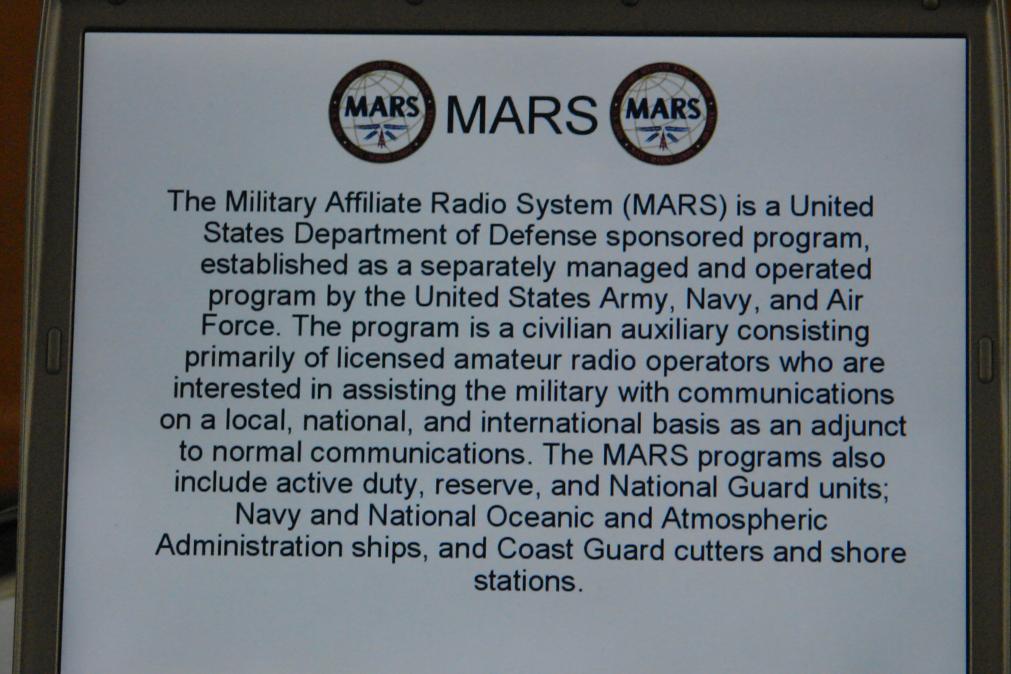 MARS MARS MARS

The Military Affiliate Radio System (MARS) is a United States Department of Defense sponsored program, established as a separately managed and operated program by the United States Army, Navy, and Air Force. The program is a civilian auxiliary consisting primarily of licensed amateur radio operators who are interested in assisting the military with communications on a local, national, and international basis as an adjunct to normal communications. The MARS programs also include active duty, reserve, and National Guard units; Navy and National Oceanic and Atmospheric Administration ships, and Coast Guard cutters and shore stations.